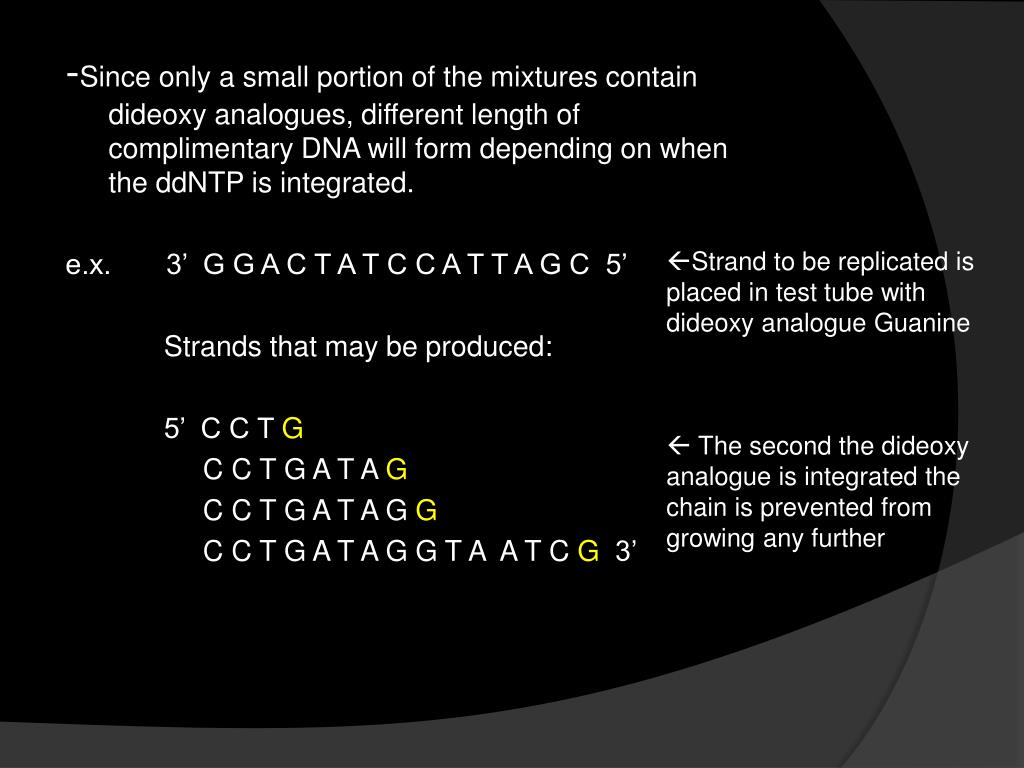 -Since only a small portion of the mixtures contain dideoxy analogues, different length of complimentary DNA will form depending on when the ddNTP is integrated.

e.x. 3’ G G A C T A T C C A T T A G C 5’

←Strand to be replicated is placed in test tube with dideoxy analogue Guanine

Strands that may be produced:

5’ C C T G
C C T G A T A G
C C T G A T A G G
C C T G A T A G G T A A T C G 3’

← The second the dideoxy analogue is integrated the chain is prevented from growing any further